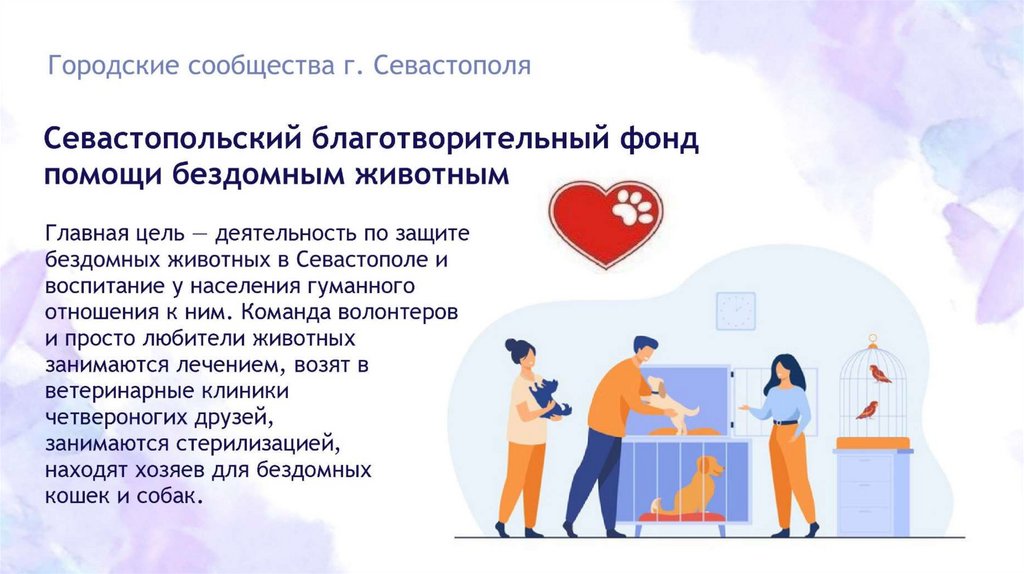 Городские сообщества г. Севастополя

Севастопольский благотворительный фонд помощи бездомным животным

Главная цель — деятельность по защите бездомных животных в Севастополе и воспитание у населения гуманного отношения к ним. Команда волонтеров и просто любители животных занимаются лечением, возят в ветеринарные клиники четвероногих друзей, занимаются стерилизацией, находят хозяев для бездомных кошек и собак.